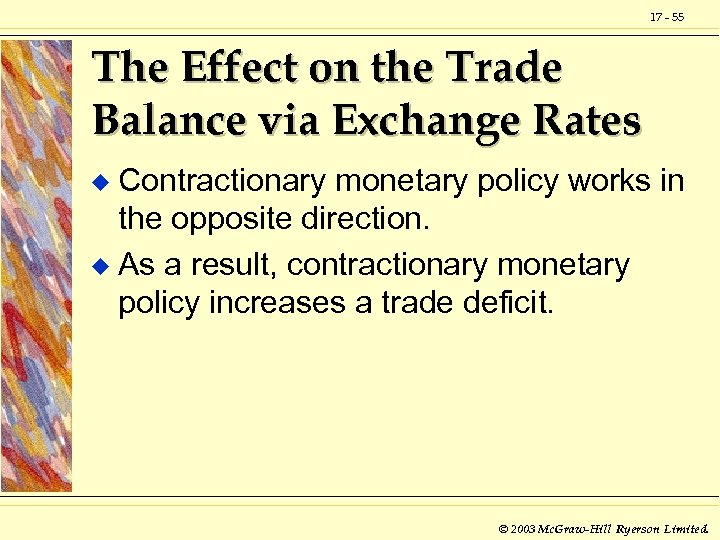 17 - 55

The Effect on the Trade Balance via Exchange Rates

◆ Contractionary monetary policy works in the opposite direction.

◆ As a result, contractionary monetary policy increases a trade deficit.

© 2003 McGraw-Hill Ryerson Limited.